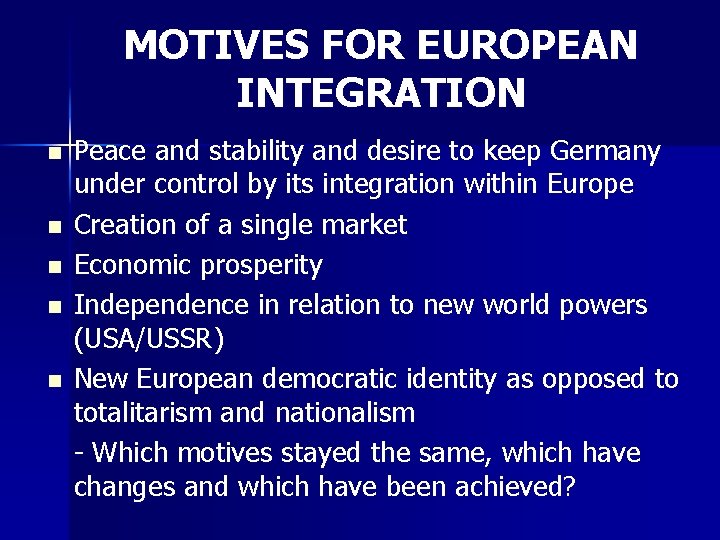 MOTIVES FOR EUROPEAN INTEGRATION

- Peace and stability and desire to keep Germany under control by its integration within Europe
- Creation of a single market
- Economic prosperity
- Independence in relation to new world powers (USA/USSR)
- New European democratic identity as opposed to totalitarism and nationalism

- Which motives stayed the same, which have changes and which have been achieved?